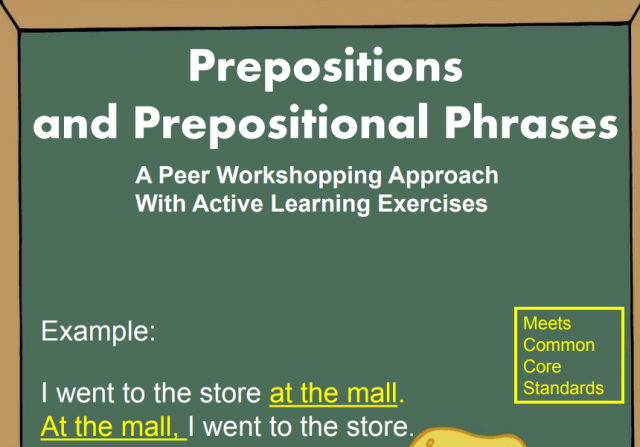 Prepositions and Prepositional Phrases

A Peer Workshopping Approach
With Active Learning Exercises

Example:

I went to the store at the mall.
At the mall, I went to the store.

Meets Common Core Standards